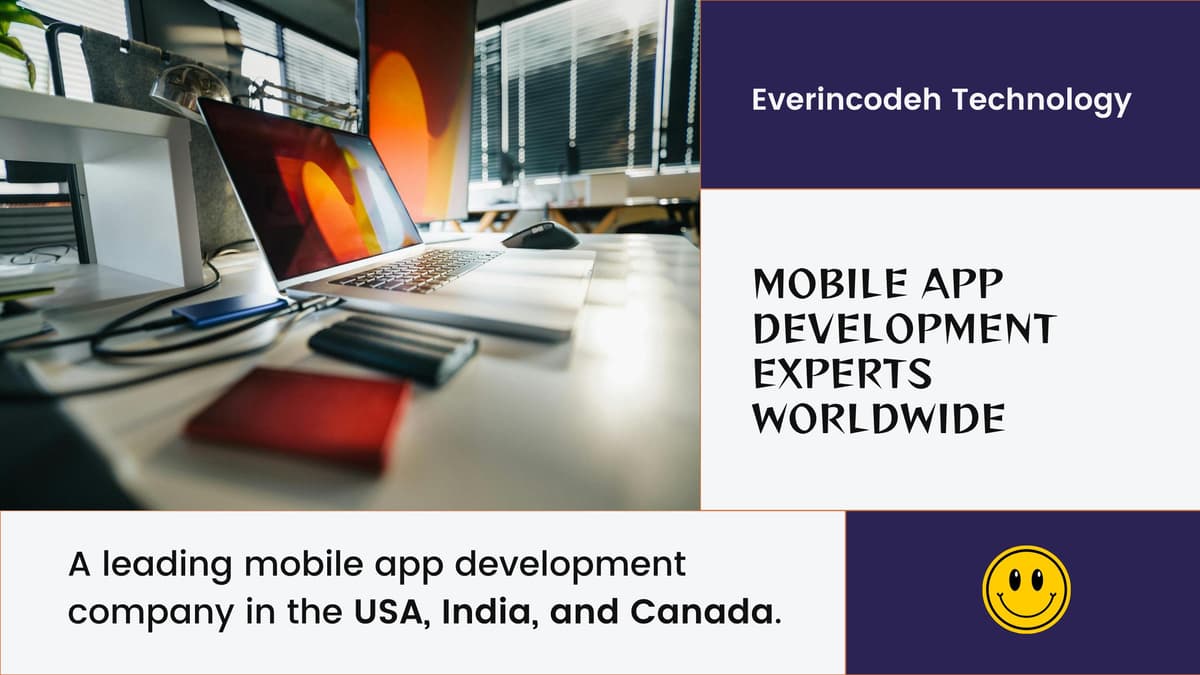 Everincodeh Technology

MOBILE APP DEVELOPMENT EXPERTS WORLDWIDE

A leading mobile app development company in the USA, India, and Canada.